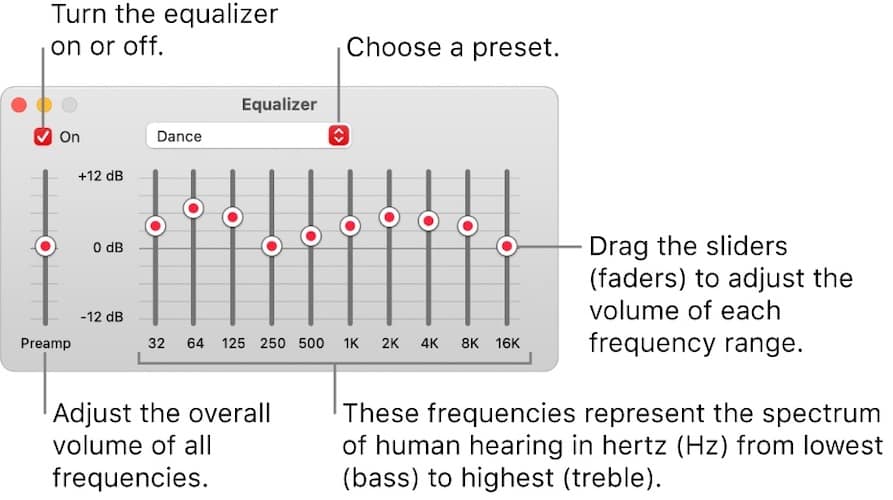 Turn the equalizer on or off.

Choose a preset.

Equalizer

On

Dance

+12 dB

0 dB

-12 dB

Preamp

32 64 125 250 500 1K 2K 4K 8K 16K

Drag the sliders (faders) to adjust the volume of each frequency range.

Adjust the overall volume of all frequencies.

These frequencies represent the spectrum of human hearing in hertz (Hz) from lowest (bass) to highest (treble).